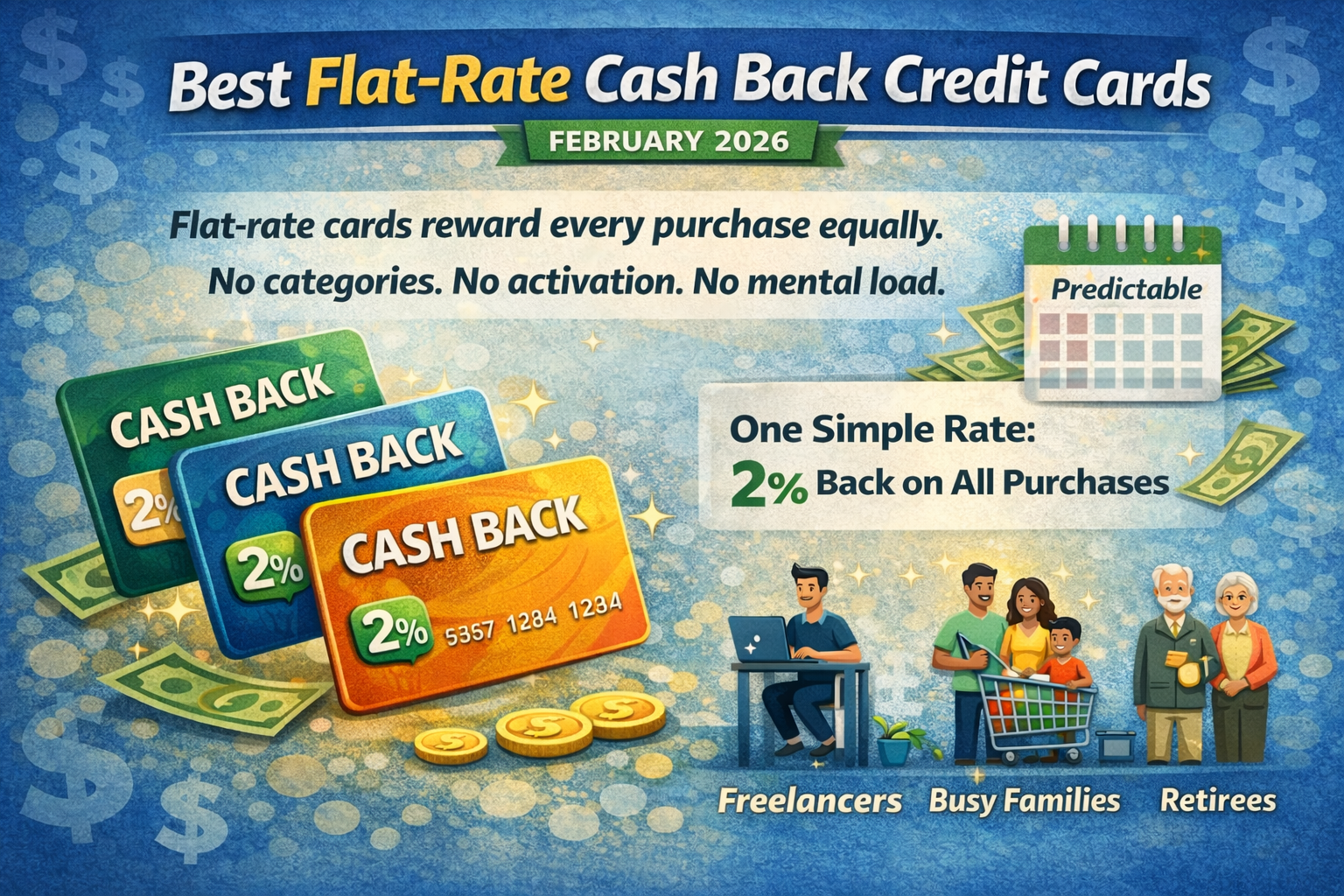 Best Flat-Rate Cash Back Credit Cards

FEBRUARY 2026

Flat-rate cards reward every purchase equally.
No categories. No activation. No mental load.

Predictable

CASH BACK
2%

CASH BACK
2%

CASH BACK
2%
5357 1284 1234

One Simple Rate:
2% Back on All Purchases

Freelancers Busy Families Retirees